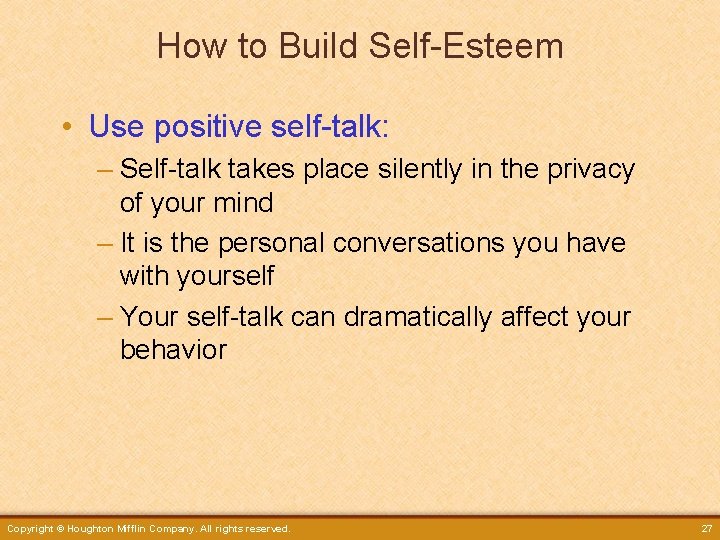 How to Build Self-Esteem

• Use positive self-talk:

– Self-talk takes place silently in the privacy of your mind

– It is the personal conversations you have with yourself

– Your self-talk can dramatically affect your behavior

Copyright © Houghton Mifflin Company. All rights reserved.

27